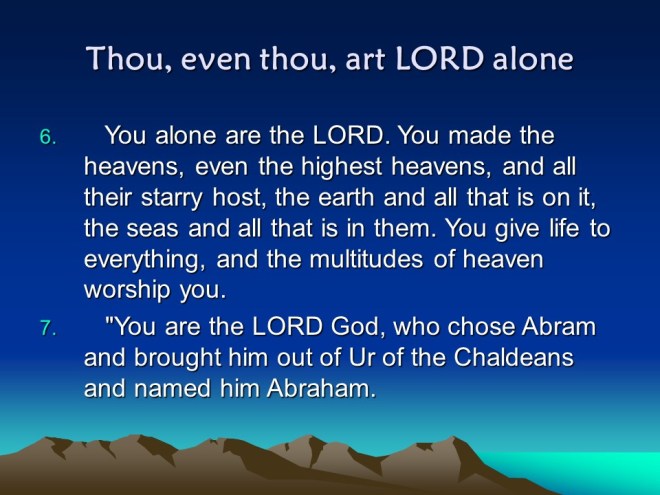 Thou, even thou, art LORD alone

6. You alone are the LORD. You made the heavens, even the highest heavens, and all their starry host, the earth and all that is on it, the seas and all that is in them. You give life to everything, and the multitudes of heaven worship you.

7. "You are the LORD God, who chose Abram and brought him out of Ur of the Chaldeans and named him Abraham.